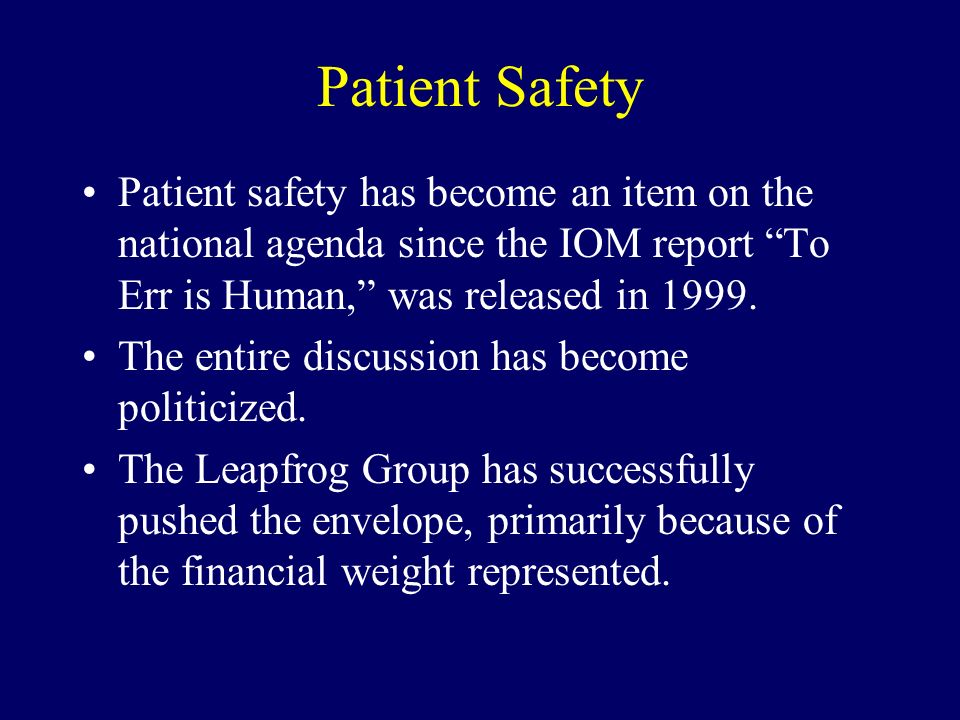 Patient Safety

• Patient safety has become an item on the national agenda since the IOM report “To Err is Human,” was released in 1999.

• The entire discussion has become politicized.

• The Leapfrog Group has successfully pushed the envelope, primarily because of the financial weight represented.